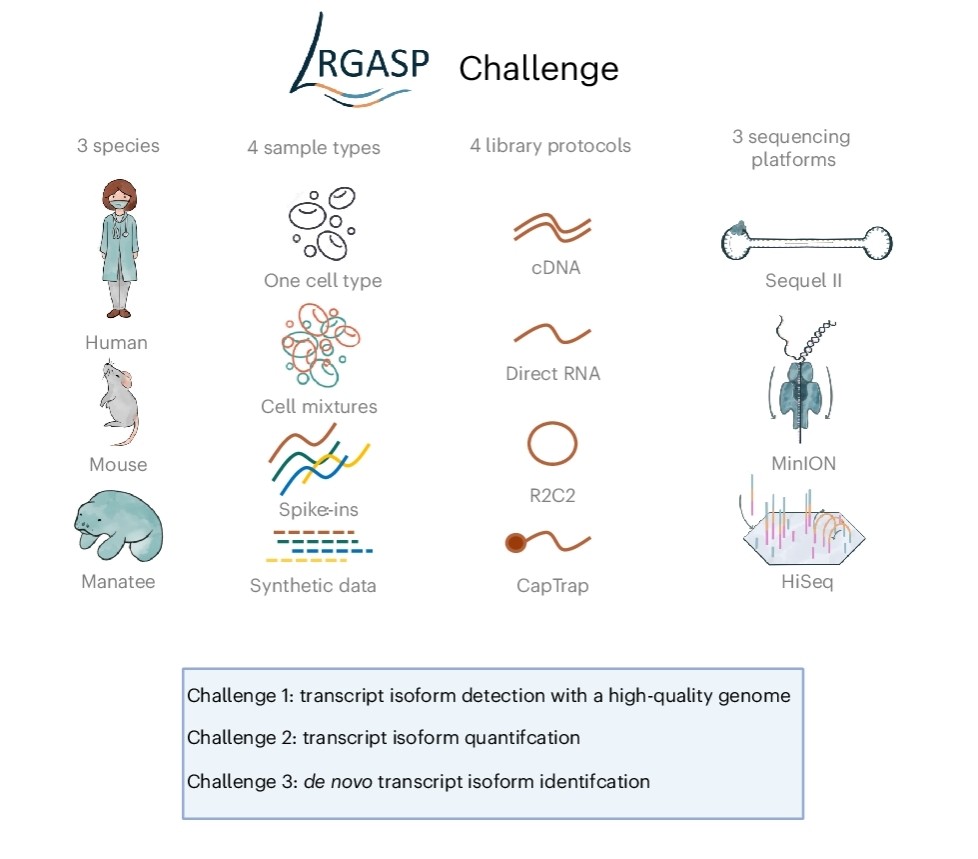 LRGASP Challenge

3 species

Human

Mouse

Manatee

4 sample types

One cell type

Cell mixtures

Spike-ins

Synthetic data

4 library protocols

cDNA

Direct RNA

R2C2

CapTrap

3 sequencing platforms

Sequel II

MinION

HiSeq

Challenge 1: transcript isoform detection with a high-quality genome

Challenge 2: transcript isoform quantifcation

Challenge 3: de novo transcript isoform identifcation